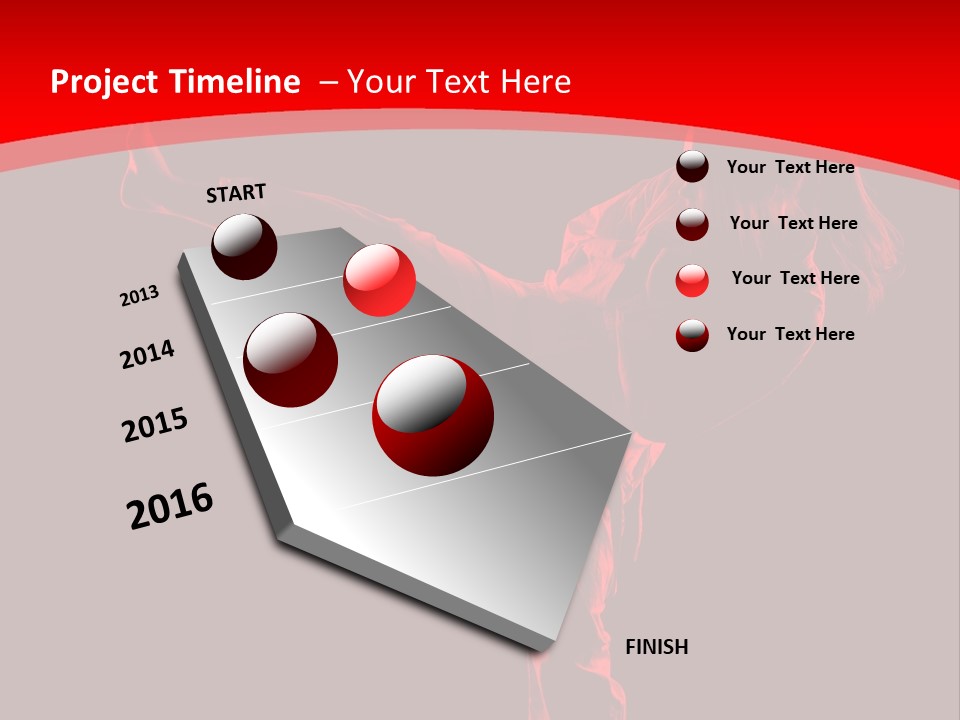 Project Timeline – Your Text Here

START

2013

2014

2015

2016

FINISH

Your Text Here

Your Text Here

Your Text Here

Your Text Here